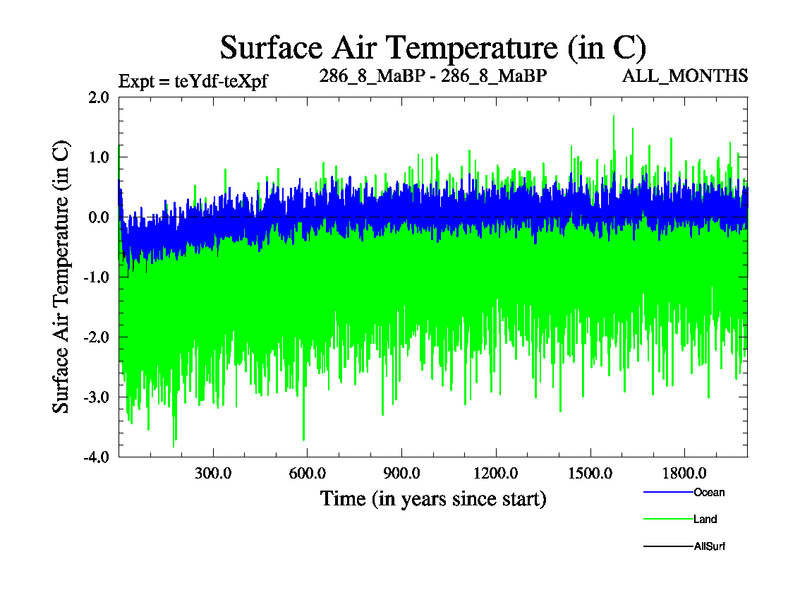 Surface Air Temperature (in C)

Expt = teYdf-teXpf

286_8_MaBP - 286_8_MaBP

ALL_MONTHS

Surface Air Temperature (in C)

2.0

1.0

0.0

-1.0

-2.0

-3.0

-4.0

300.0

600.0

900.0

1200.0

1500.0

1800.0

Time (in years since start)

Ocean

Land

AllSurf